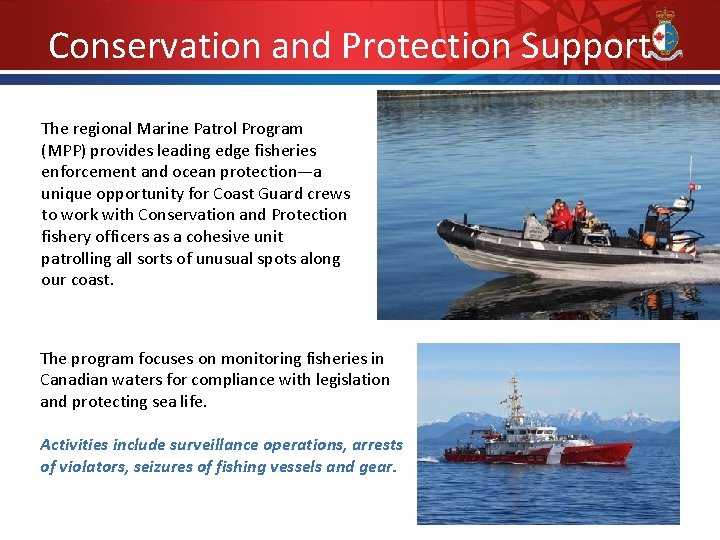 Conservation and Protection Support

The regional Marine Patrol Program (MPP) provides leading edge fisheries enforcement and ocean protection—a unique opportunity for Coast Guard crews to work with Conservation and Protection fishery officers as a cohesive unit patrolling all sorts of unusual spots along our coast.

The program focuses on monitoring fisheries in Canadian waters for compliance with legislation and protecting sea life.

Activities include surveillance operations, arrests of violators, seizures of fishing vessels and gear.